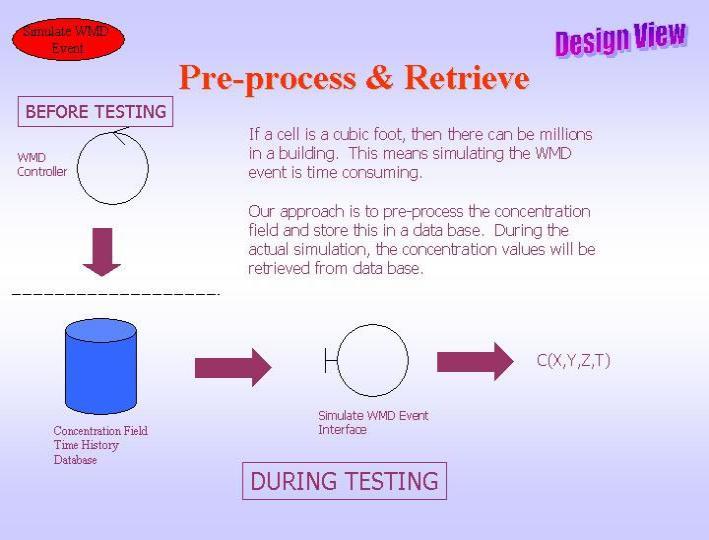 Simulate WMD Event

Design View

Pre-process & Retrieve

BEFORE TESTING

WMD Controller

If a cell is a cubic foot, then there can be millions in a building. This means simulating the WMD event is time consuming.

Our approach is to pre-process the concentration field and store this in a data base. During the actual simulation, the concentration values will be retrieved from data base.

Concentration Field Time History Database

Simulate WMD Event Interface

C(X,Y,Z,T)

DURING TESTING